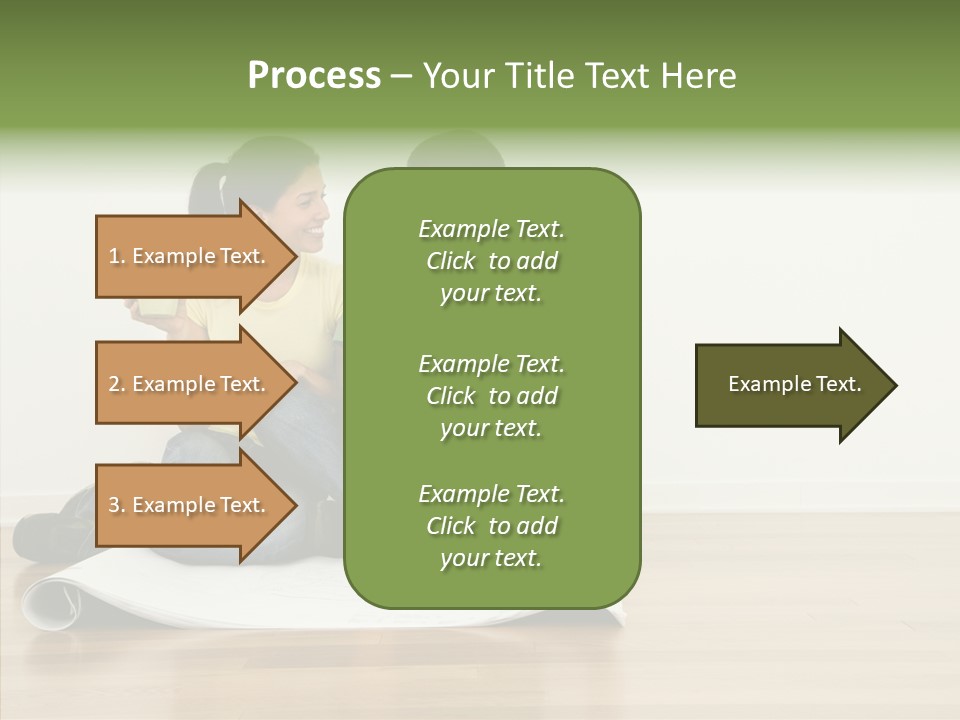 Process – Your Title Text Here

1. Example Text.

2. Example Text.

3. Example Text.

Example Text. Click to add your text.

Example Text. Click to add your text.

Example Text. Click to add your text.

Example Text.